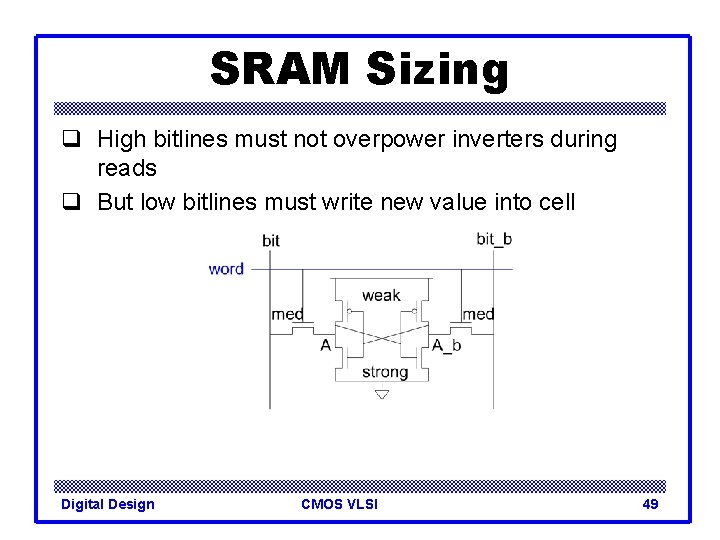 SRAM Sizing

❑ High bitlines must not overpower inverters during reads

❑ But low bitlines must write new value into cell

bit
bit_b
word
weak
med
med
A
A_b
strong

Digital Design
CMOS VLSI
49